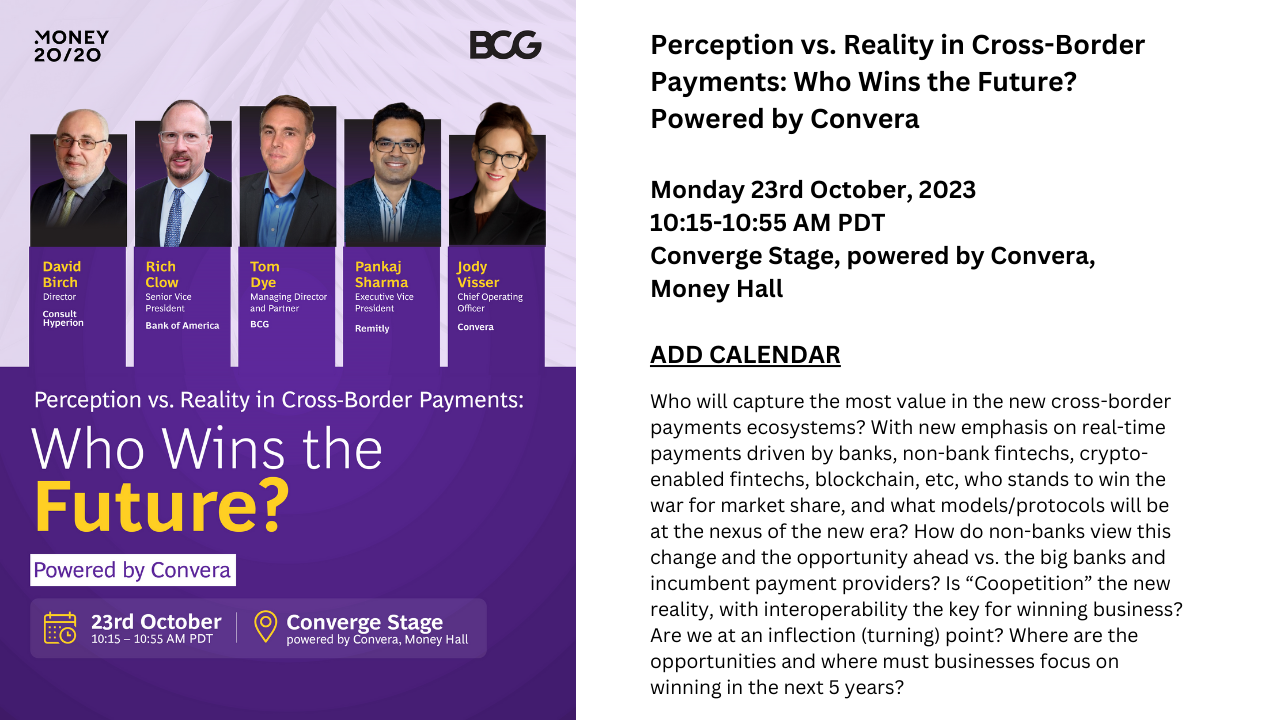 MONEY 20/20

BCG

David Birch
Director
Consult Hyperion

Rich Clow
Senior Vice President
Bank of America

Tom Dye
Managing Director and Partner
BCG

Pankaj Sharma
Executive Vice President
Remitly

Jody Visser
Chief Operating Officer
Convera

Perception vs. Reality in Cross-Border Payments:
Who Wins the Future?

Powered by Convera

23rd October
10:15 – 10:55 AM PDT

Converge Stage
powered by Convera, Money Hall

Perception vs. Reality in Cross-Border Payments: Who Wins the Future? Powered by Convera

Monday 23rd October, 2023
10:15-10:55 AM PDT
Converge Stage, powered by Convera, Money Hall

ADD CALENDAR

Who will capture the most value in the new cross-border payments ecosystems? With new emphasis on real-time payments driven by banks, non-bank fintechs, crypto-enabled fintechs, blockchain, etc, who stands to win the war for market share, and what models/protocols will be at the nexus of the new era? How do non-banks view this change and the opportunity ahead vs. the big banks and incumbent payment providers? Is “Coopetition” the new reality, with interoperability the key for winning business? Are we at an inflection (turning) point? Where are the opportunities and where must businesses focus on winning in the next 5 years?